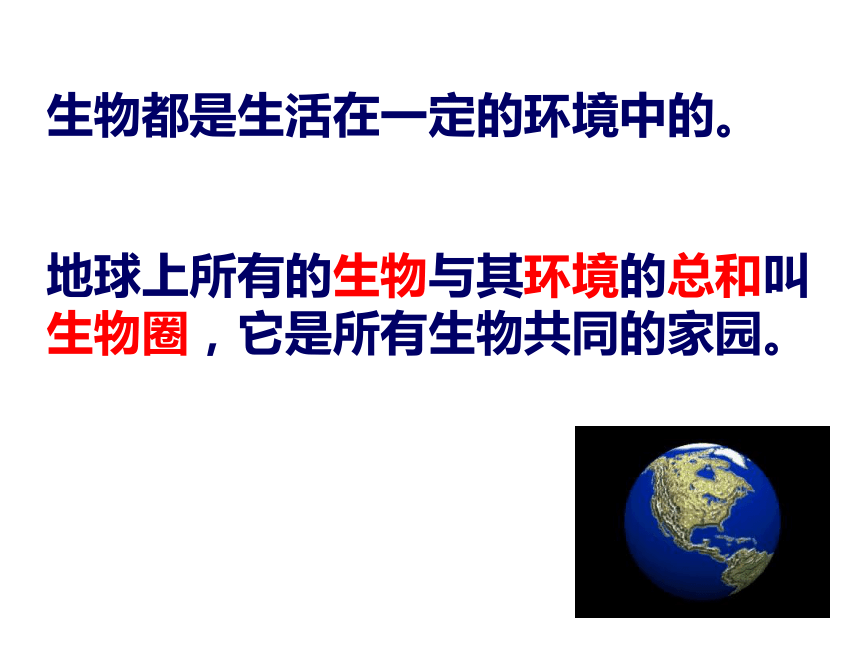 生物都是生活在一定的环境中的。

地球上所有的生物与其环境的总和叫生物圈，它是所有生物共同的家园。